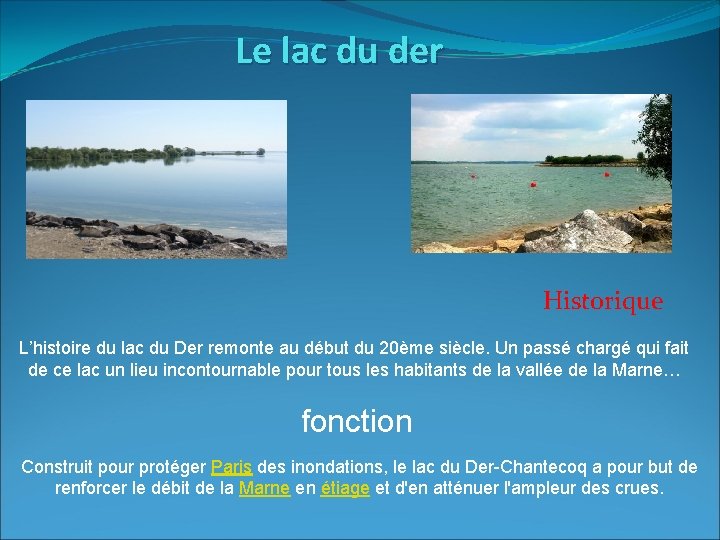 Le lac du der

Historique

L’histoire du lac du Der remonte au début du 20ème siècle. Un passé chargé qui fait de ce lac un lieu incontournable pour tous les habitants de la vallée de la Marne…

fonction

Construit pour protéger Paris des inondations, le lac du Der-Chantecoq a pour but de renforcer le débit de la Marne en étiage et d'en atténuer l'ampleur des crues.